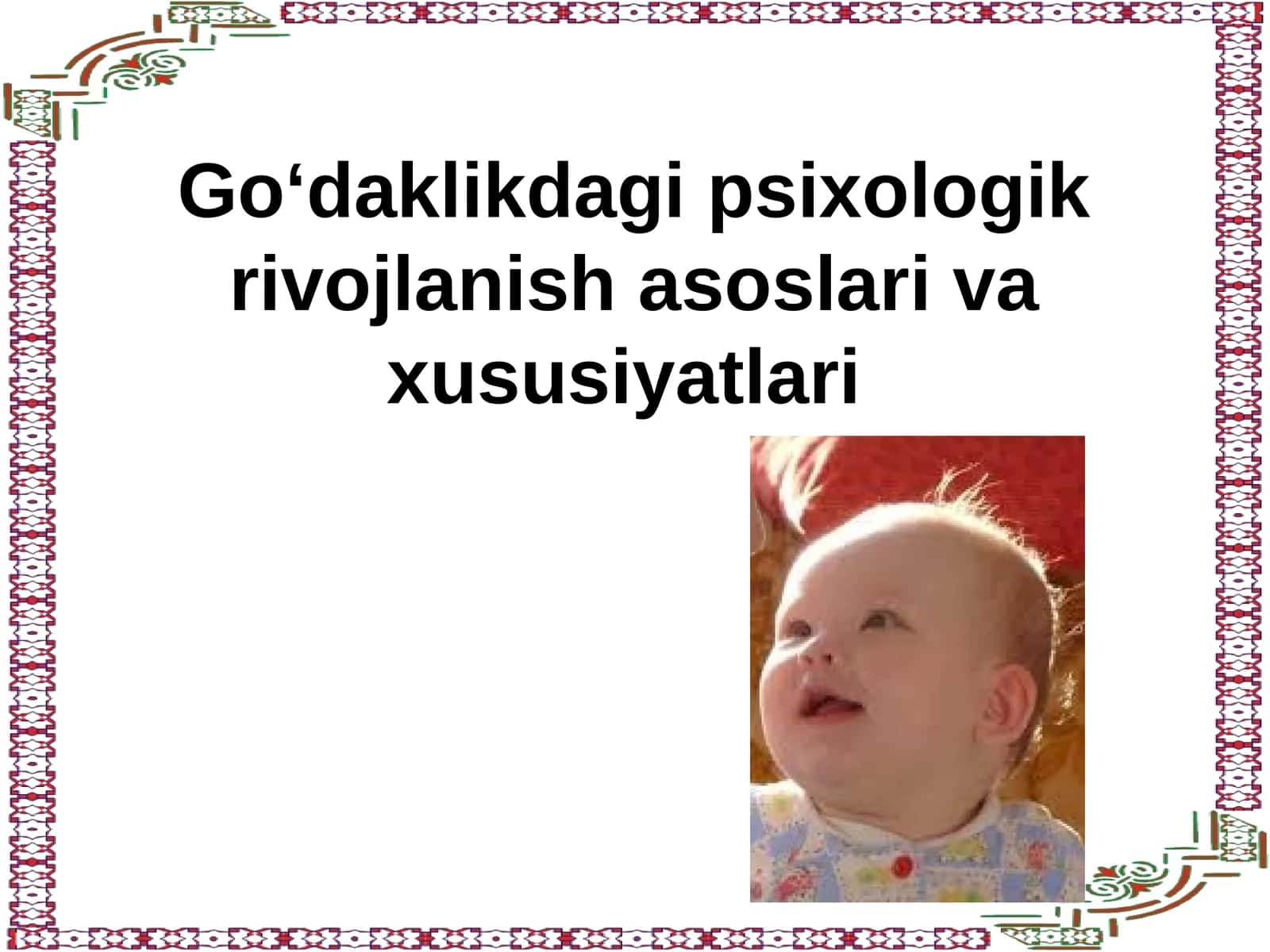 Go‘daklikdagi psixologik rivojlanish asoslari va xususiyatlari